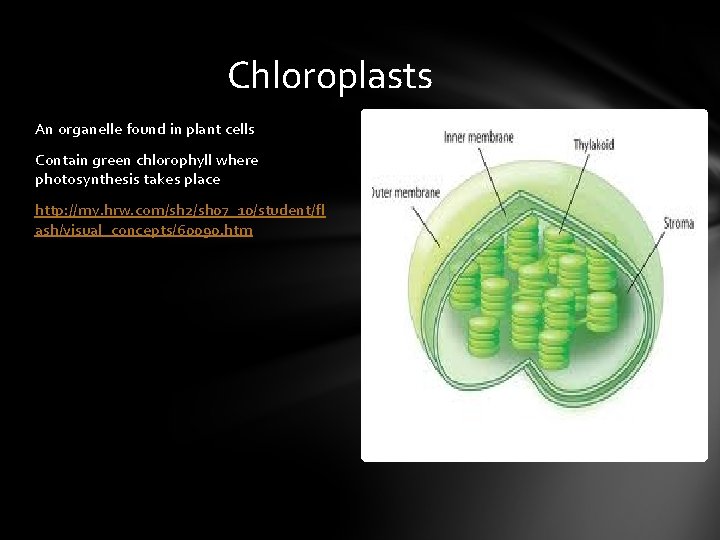 Chloroplasts

An organelle found in plant cells

Contain green chlorophyll where photosynthesis takes place

http://my.hrw.com/sh2/sh07_10/student/flash/visual_concepts/60090.htm

Inner membrane
Thylakoid
Outer membrane
Stroma